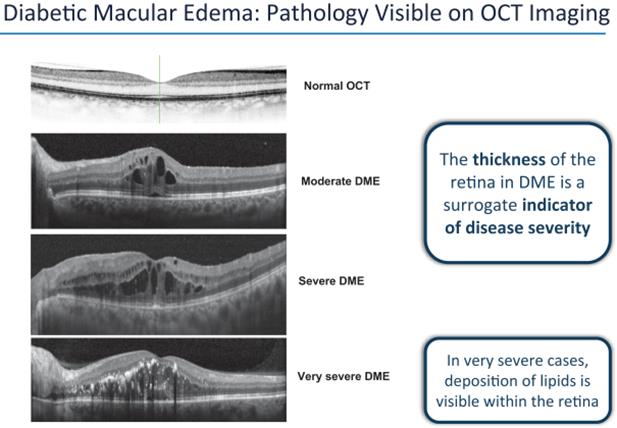 Diabetic Macular Edema: Pathology Visible on OCT Imaging

Normal OCT

Moderate DME

Severe DME

Very severe DME

The thickness of the retina in DME is a surrogate indicator of disease severity

In very severe cases, deposition of lipids is visible within the retina